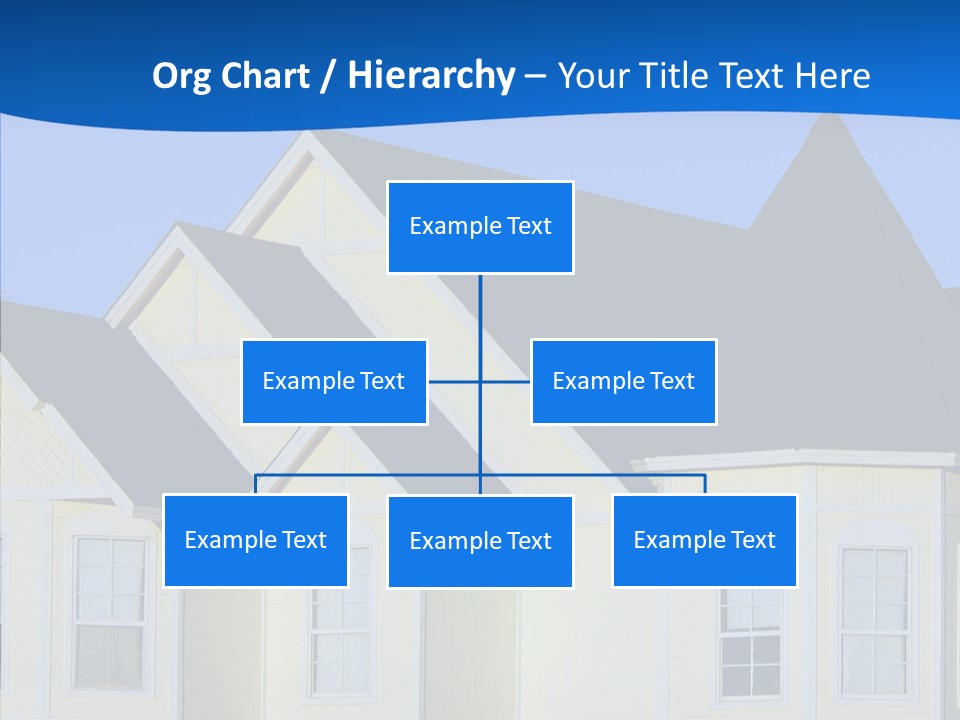 Org Chart / Hierarchy – Your Title Text Here

Example Text

Example Text

Example Text

Example Text

Example Text

Example Text